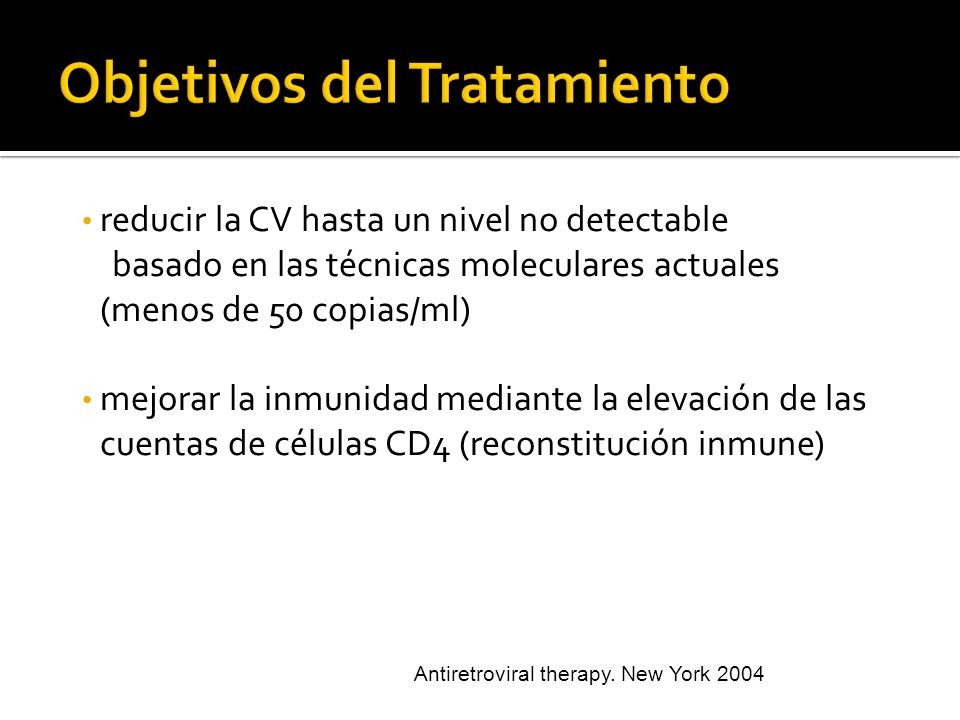 Objetivos del Tratamiento

• reducir la CV hasta un nivel no detectable basado en las técnicas moleculares actuales (menos de 50 copias/ml)

• mejorar la inmunidad mediante la elevación de las cuentas de células CD4 (reconstitución inmune)

Antiretroviral therapy. New York 2004